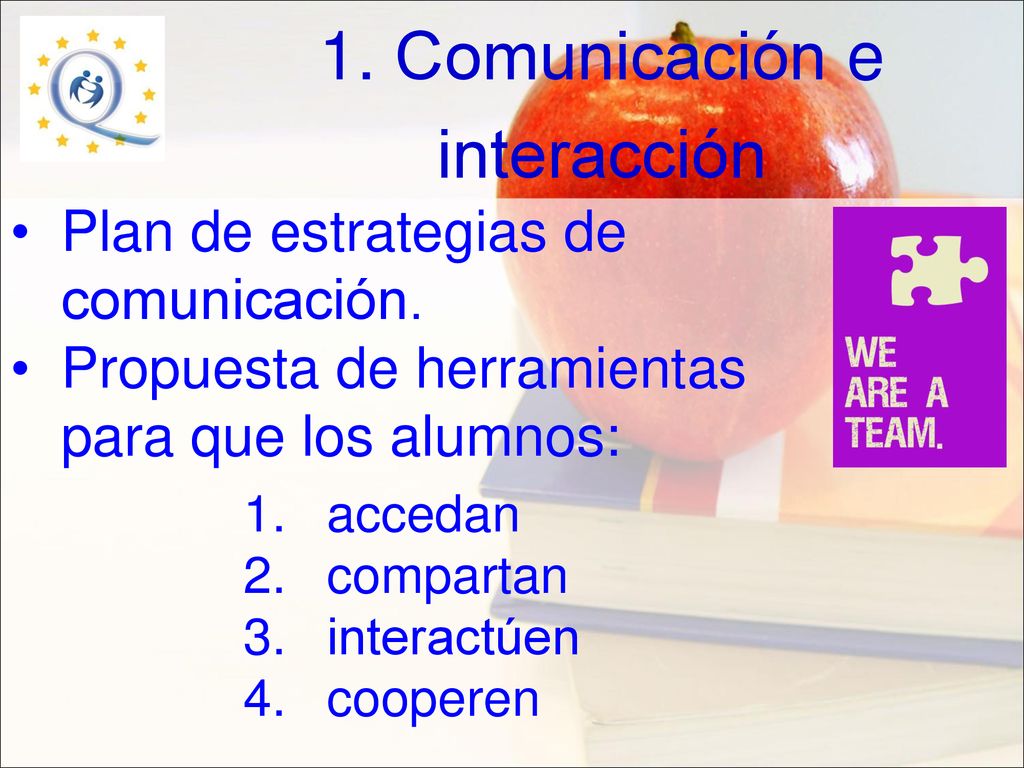 1. Comunicación e interacción

• Plan de estrategias de comunicación.
• Propuesta de herramientas para que los alumnos:
1. accedan
2. compartan
3. interactúen
4. cooperen

WE ARE A TEAM.